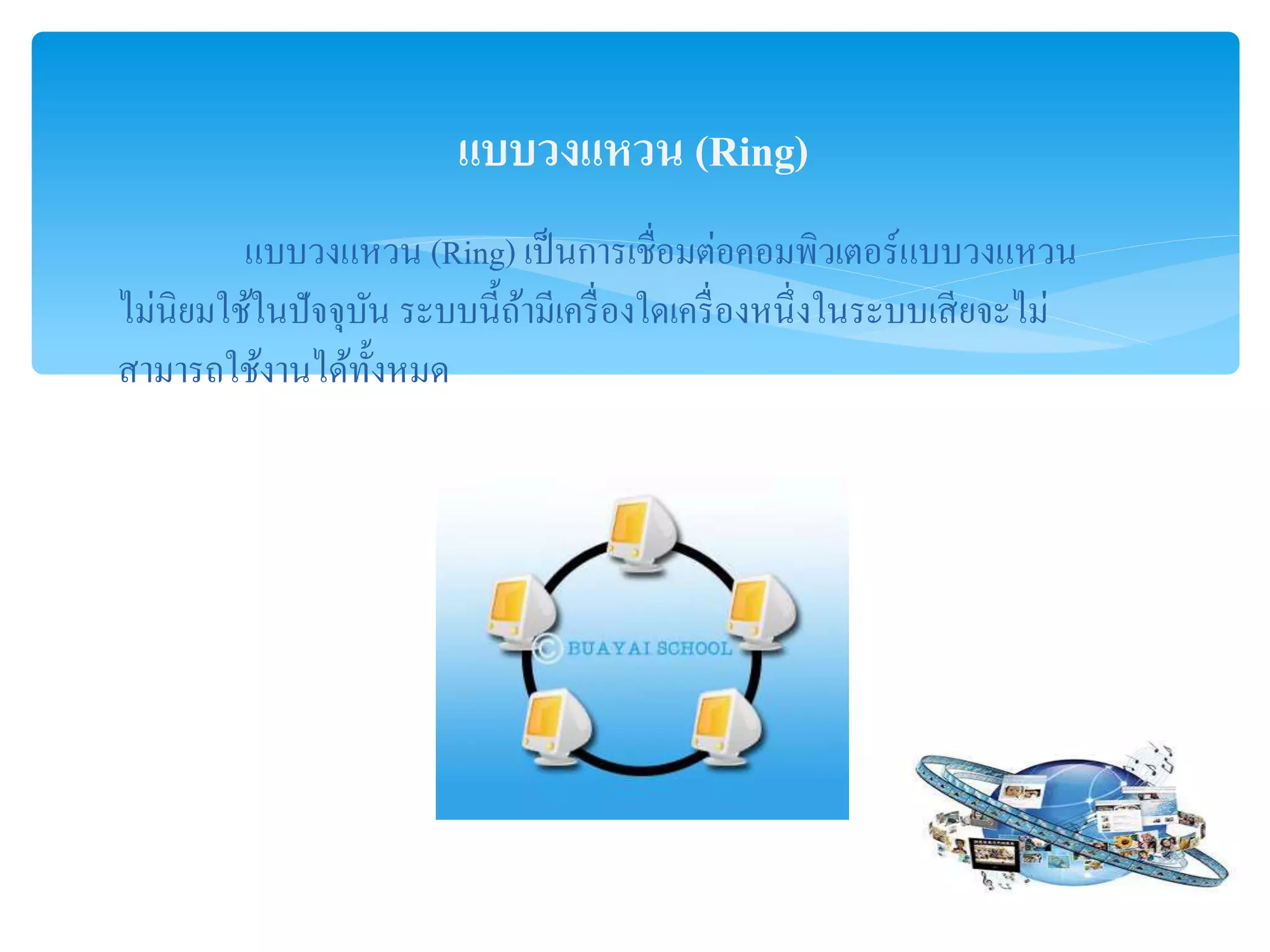 แบบวงแหวน (Ring)

แบบวงแหวน (Ring) เป็นการเชื่อมต่อคอมพิวเตอร์แบบวงแหวน ไม่นิยมใช้ในปัจจุบัน ระบบนี้ถ้ามีเครื่องใดเครื่องหนึ่งในระบบเสียจะไม่สามารถใช้งานได้ทั้งหมด

© BUAYAI SCHOOL